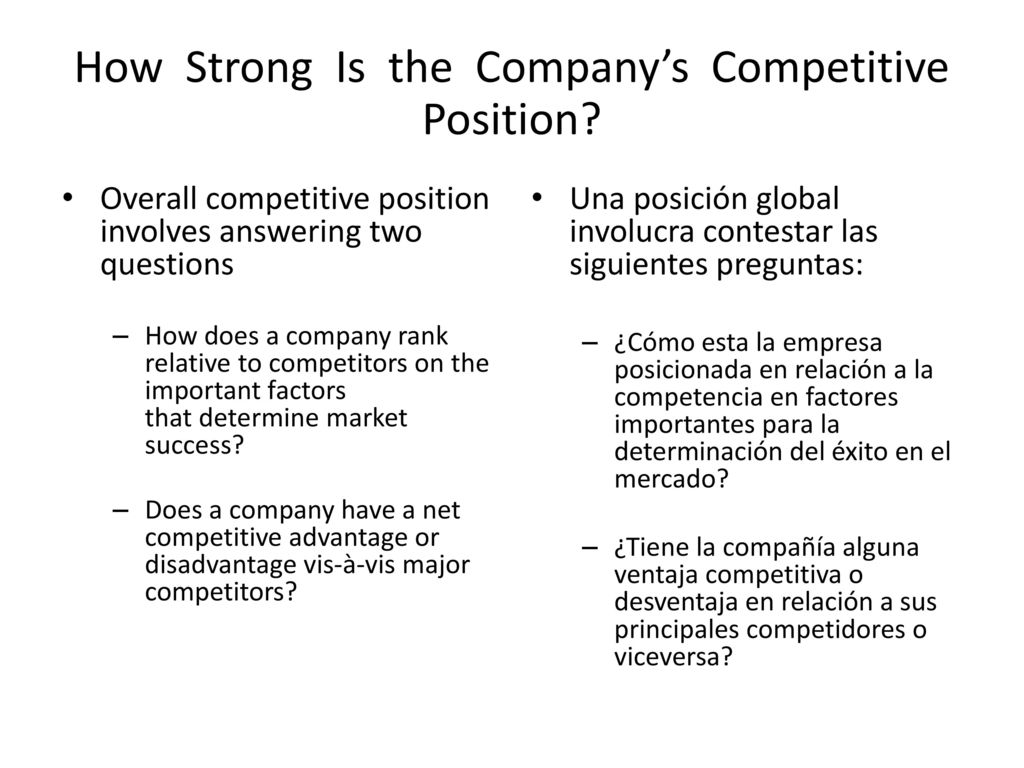 How Strong Is the Company's Competitive Position?

• Overall competitive position involves answering two questions

– How does a company rank relative to competitors on the important factors that determine market success?

– Does a company have a net competitive advantage or disadvantage vis-à-vis major competitors?

• Una posición global involucra contestar las siguientes preguntas:

– ¿Cómo esta la empresa posicionada en relación a la competencia en factores importantes para la determinación del éxito en el mercado?

– ¿Tiene la compañía alguna ventaja competitiva o desventaja en relación a sus principales competidores o viceversa?